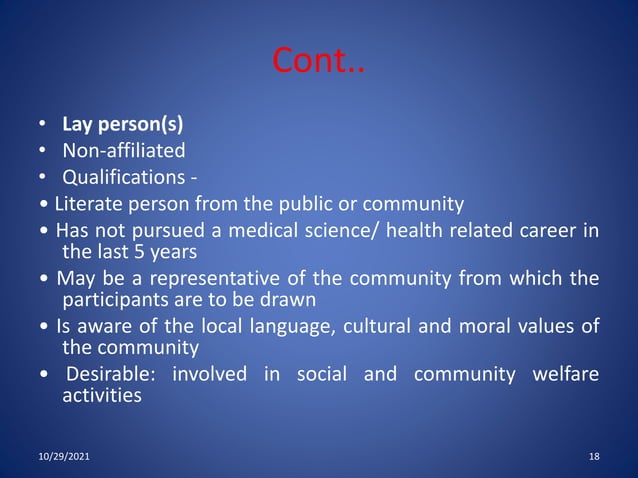 Cont..

• Lay person(s)
• Non-affiliated
• Qualifications -
• Literate person from the public or community
• Has not pursued a medical science/ health related career in the last 5 years
• May be a representative of the community from which the participants are to be drawn
• Is aware of the local language, cultural and moral values of the community
• Desirable: involved in social and community welfare activities

10/29/2021

18